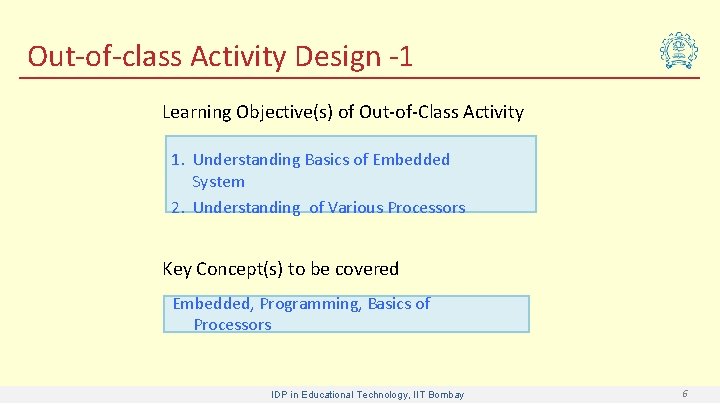 Out-of-class Activity Design -1

Learning Objective(s) of Out-of-Class Activity

1. Understanding Basics of Embedded System
2. Understanding of Various Processors

Key Concept(s) to be covered

Embedded, Programming, Basics of Processors

IDP in Educational Technology, IIT Bombay

6